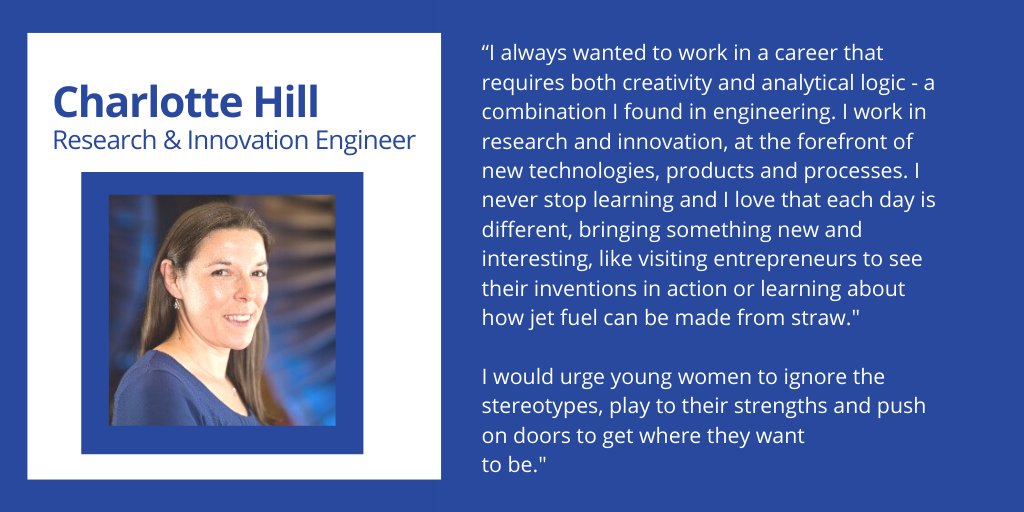 Charlotte Hill
Research & Innovation Engineer

“I always wanted to work in a career that requires both creativity and analytical logic - a combination I found in engineering. I work in research and innovation, at the forefront of new technologies, products and processes. I never stop learning and I love that each day is different, bringing something new and interesting, like visiting entrepreneurs to see their inventions in action or learning about how jet fuel can be made from straw."

I would urge young women to ignore the stereotypes, play to their strengths and push on doors to get where they want to be."